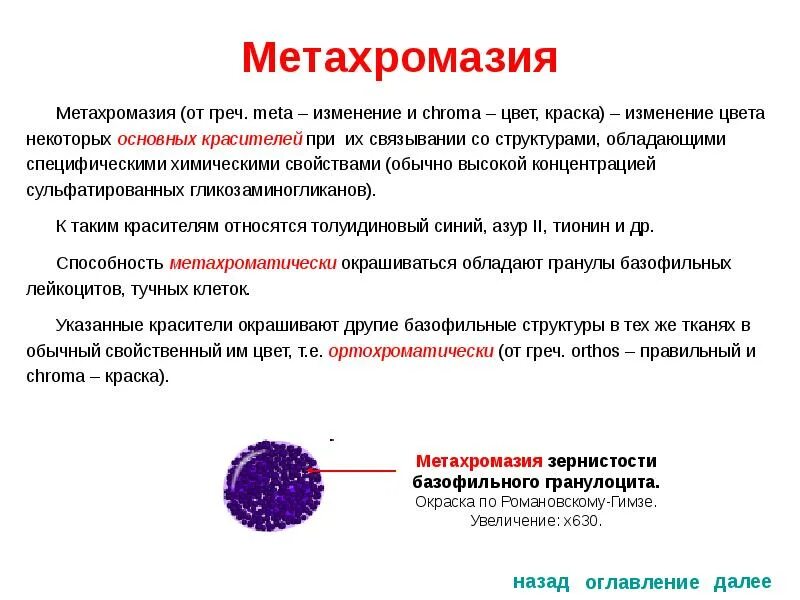 Метахромазия

Метахромазия (от греч. meta – изменение и chroma – цвет, краска) – изменение цвета некоторых основных красителей при их связывании со структурами, обладающими специфическими химическими свойствами (обычно высокой концентрацией сульфатированных гликозаминогликанов).

К таким красителям относятся толуидиновый синий, азур II, тионин и др.

Способность метахроматически окрашиваться обладают гранулы базофильных лейкоцитов, тучных клеток.

Указанные красители окрашивают другие базофильные структуры в тех же тканях в обычный свойственный им цвет, т.е. ортохроматически (от греч. orthos – правильный и chroma – краска).

Метахромазия зернистости базофильного гранулоцита.
Окраска по Романовскому-Гимзе.
Увеличение: x630.

назад оглавление далее